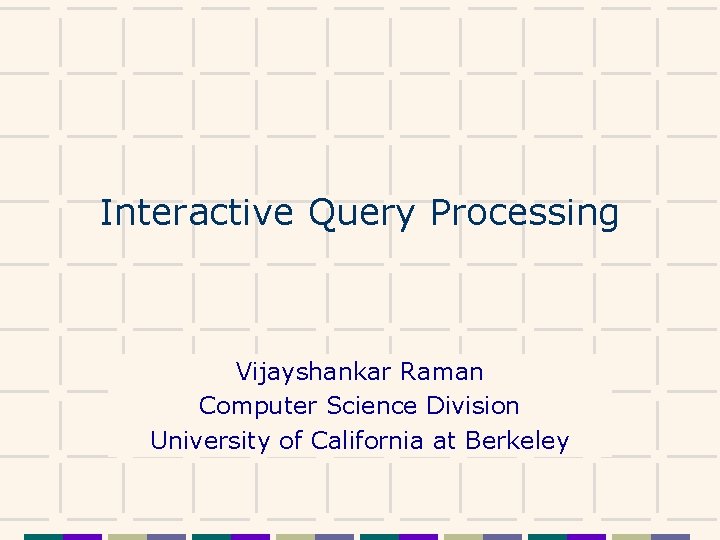 Interactive Query Processing

Vijayshankar Raman
Computer Science Division
University of California at Berkeley